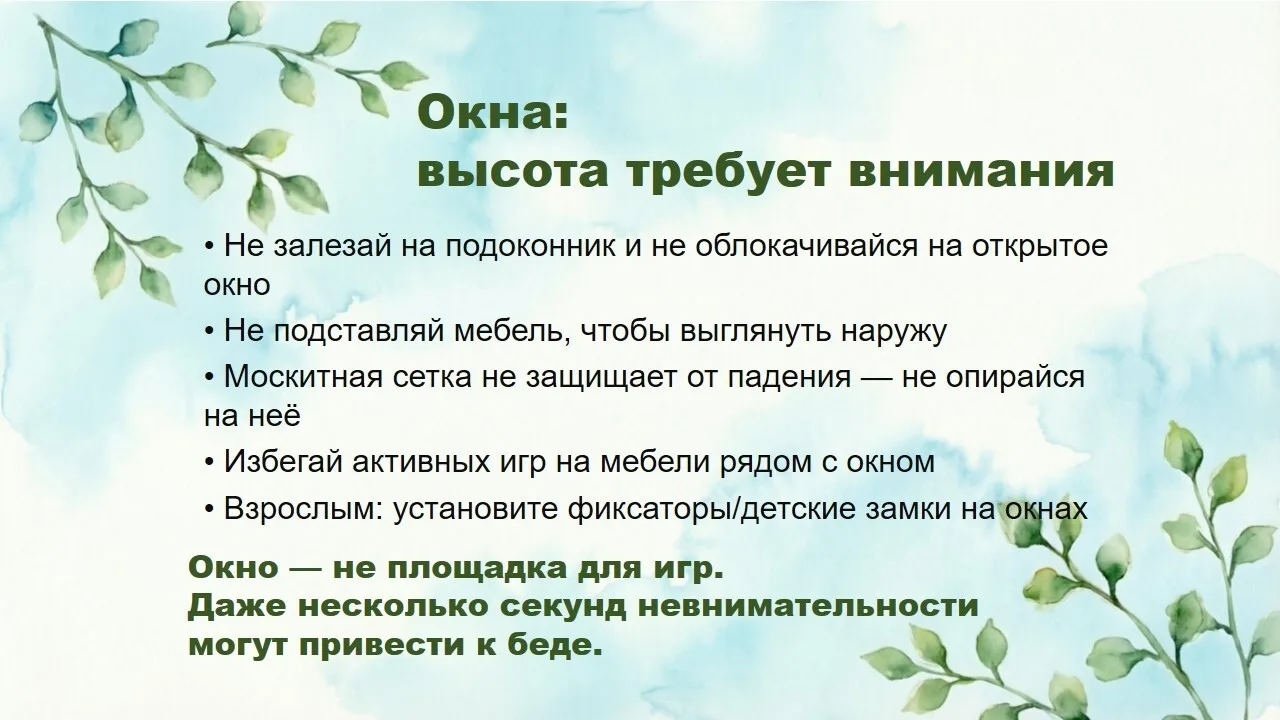 Окна:
высота требует внимания

• Не залезай на подоконник и не облокачивайся на открытое окно
• Не подставляй мебель, чтобы выглянуть наружу
• Москитная сетка не защищает от падения — не опирайся на неё
• Избегай активных игр на мебели рядом с окном
• Взрослым: установите фиксаторы/детские замки на окнах

Окно — не площадка для игр.
Даже несколько секунд невнимательности могут привести к беде.